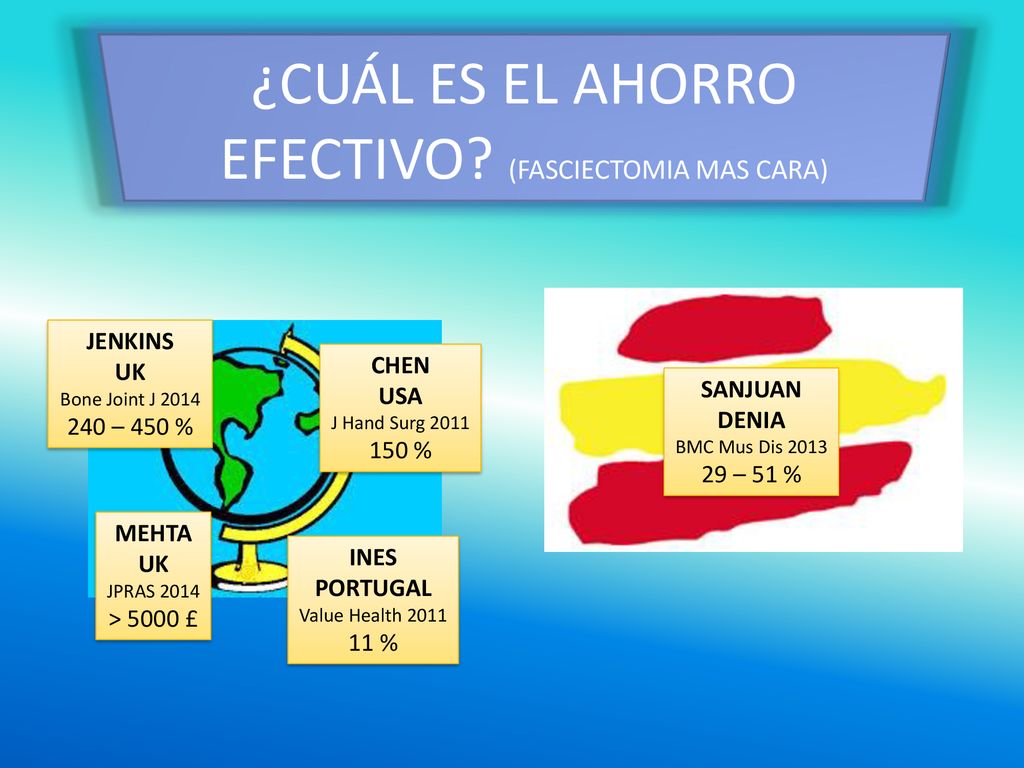 ¿CUÁL ES EL AHORRO EFECTIVO? (FASCIECTOMIA MAS CARA)

JENKINS
UK
Bone Joint J 2014
240 – 450 %

CHEN
USA
J Hand Surg 2011
150 %

MEHTA
UK
JPRAS 2014
> 5000 £

INES
PORTUGAL
Value Health 2011
11 %

SANJUAN
DENIA
BMC Mus Dis 2013
29 – 51 %